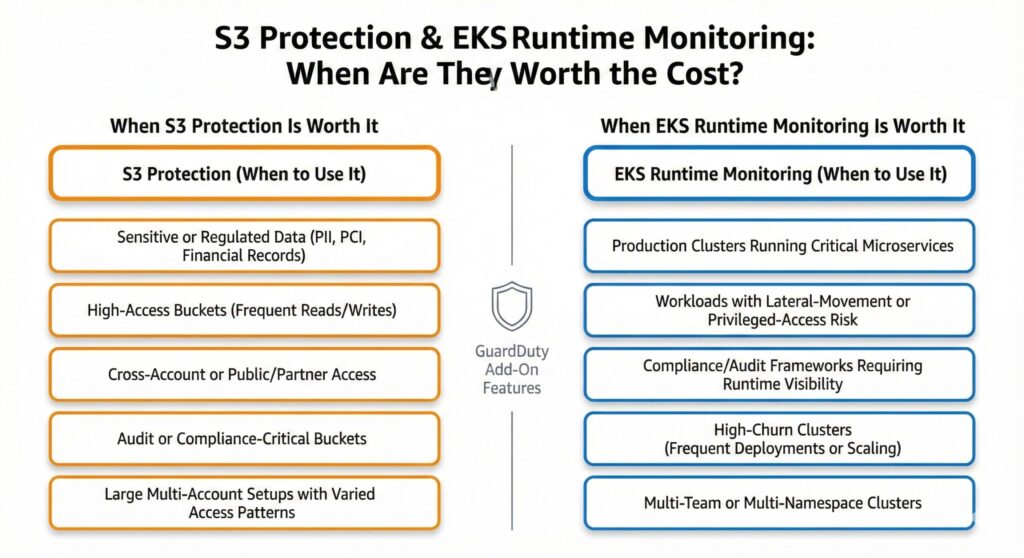 S3 Protection & EKS Runtime Monitoring: When Are They Worth the Cost?

When S3 Protection Is Worth It

S3 Protection (When to Use It)

Sensitive or Regulated Data (PII, PCI, Financial Records)

High-Access Buckets (Frequent Reads/Writes)

Cross-Account or Public/Partner Access

Audit or Compliance-Critical Buckets

Large Multi-Account Setups with Varied Access Patterns

GuardDuty Add-On Features

When EKS Runtime Monitoring Is Worth It

EKS Runtime Monitoring (When to Use It)

Production Clusters Running Critical Microservices

Workloads with Lateral-Movement or Privileged-Access Risk

Compliance/Audit Frameworks Requiring Runtime Visibility

High-Churn Clusters (Frequent Deployments or Scaling)

Multi-Team or Multi-Namespace Clusters